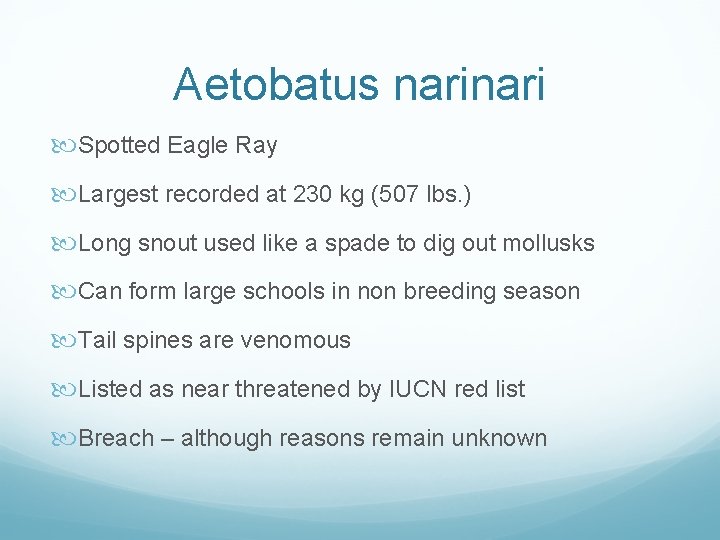 Aetobatus narinari

Spotted Eagle Ray

Largest recorded at 230 kg (507 lbs.)

Long snout used like a spade to dig out mollusks

Can form large schools in non breeding season

Tail spines are venomous

Listed as near threatened by IUCN red list

Breach – although reasons remain unknown